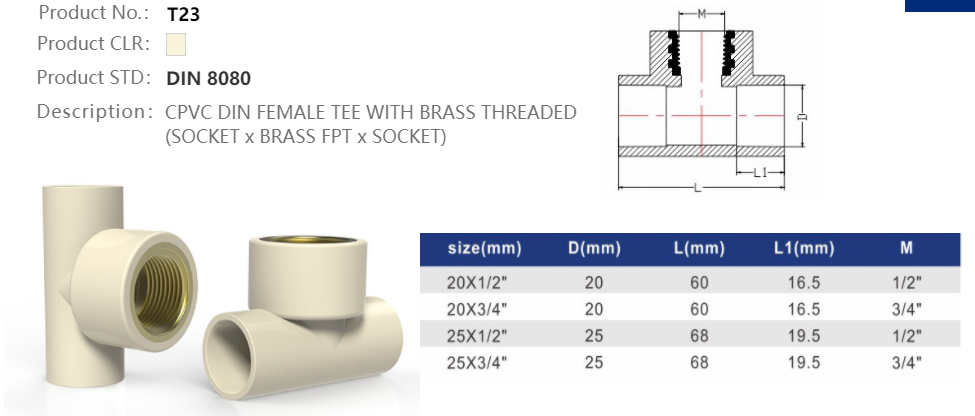 Product No.: T23

Product CLR:

Product STD: DIN 8080

Description: CPVC DIN FEMALE TEE WITH BRASS THREADED (SOCKET x BRASS FPT x SOCKET)

M

D

L1

L

| size(mm) | D(mm) | L(mm) | L1(mm) | M |
|---|---|---|---|---|
| 20X1/2" | 20 | 60 | 16.5 | 1/2" |
| 20X3/4" | 20 | 60 | 16.5 | 3/4" |
| 25X1/2" | 25 | 68 | 19.5 | 1/2" |
| 25X3/4" | 25 | 68 | 19.5 | 3/4" |